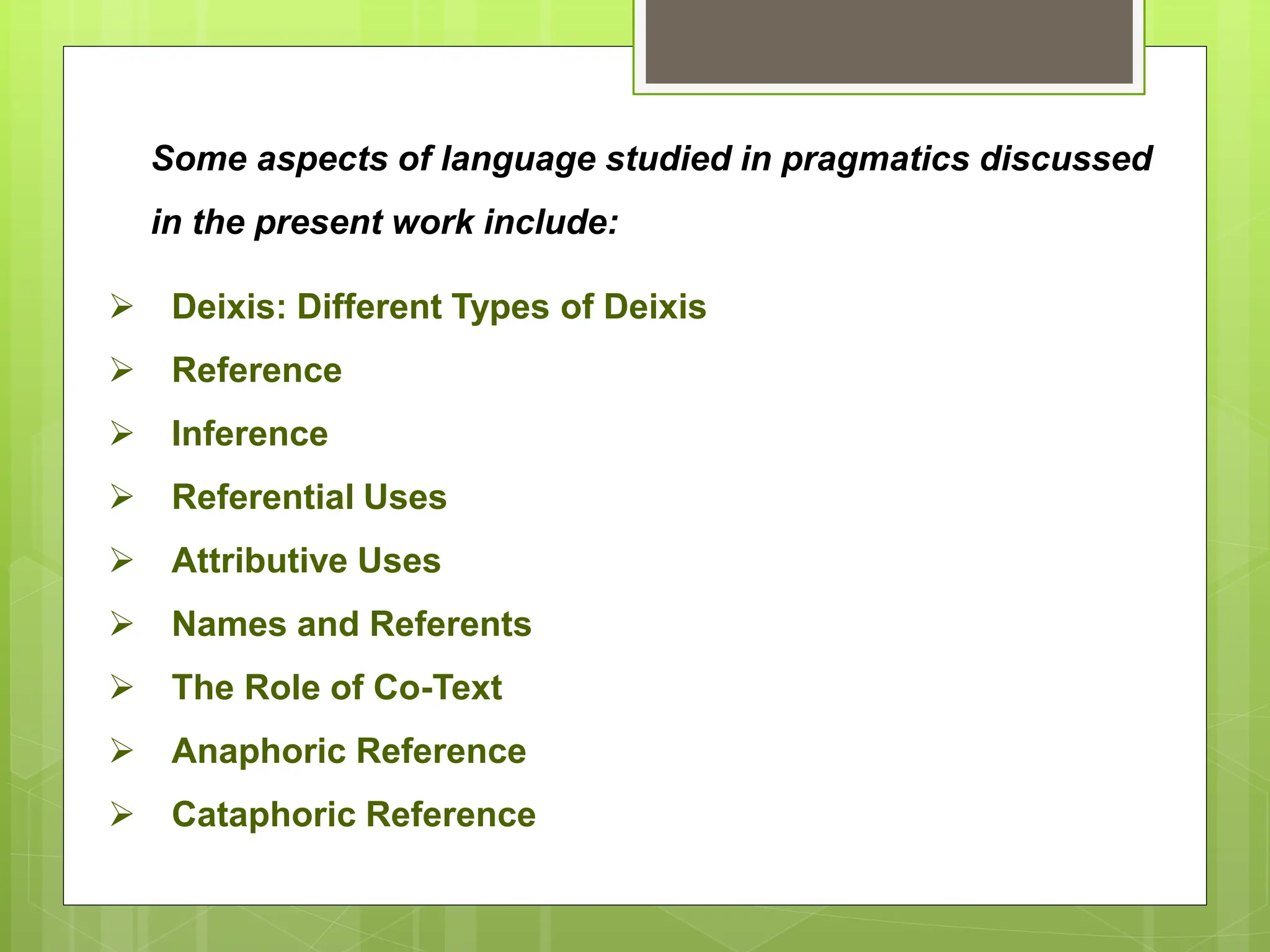 Some aspects of language studied in pragmatics discussed in the present work include:

➢ Deixis: Different Types of Deixis
➢ Reference
➢ Inference
➢ Referential Uses
➢ Attributive Uses
➢ Names and Referents
➢ The Role of Co-Text
➢ Anaphoric Reference
➢ Cataphoric Reference